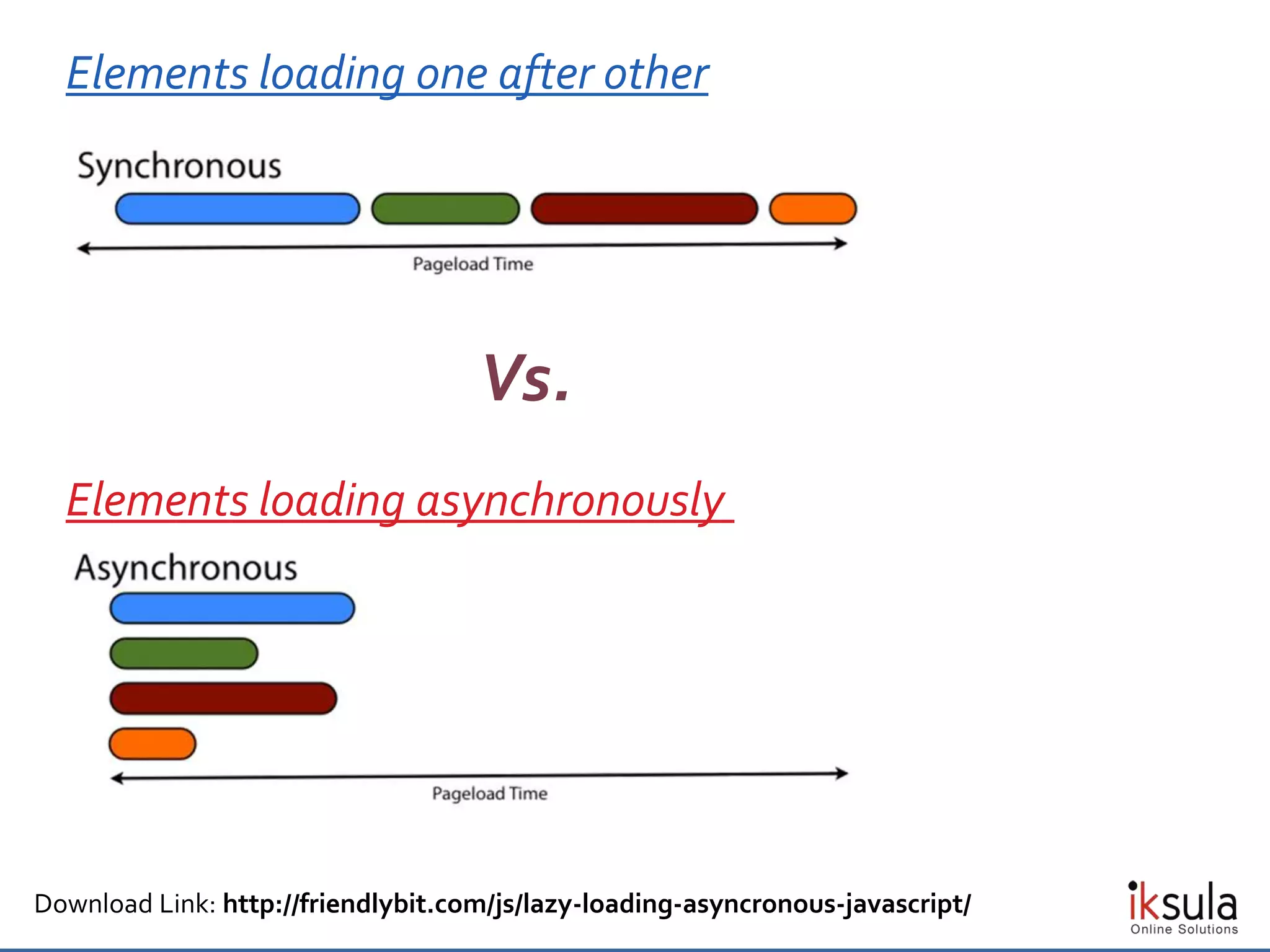 Elements loading one after other

Synchronous

Pageload Time

Vs.

Elements loading asynchronously

Asynchronous

Pageload Time

Download Link: http://friendlybit.com/js/lazy-loading-asyncronous-javascript/

iksula
Online Solutions